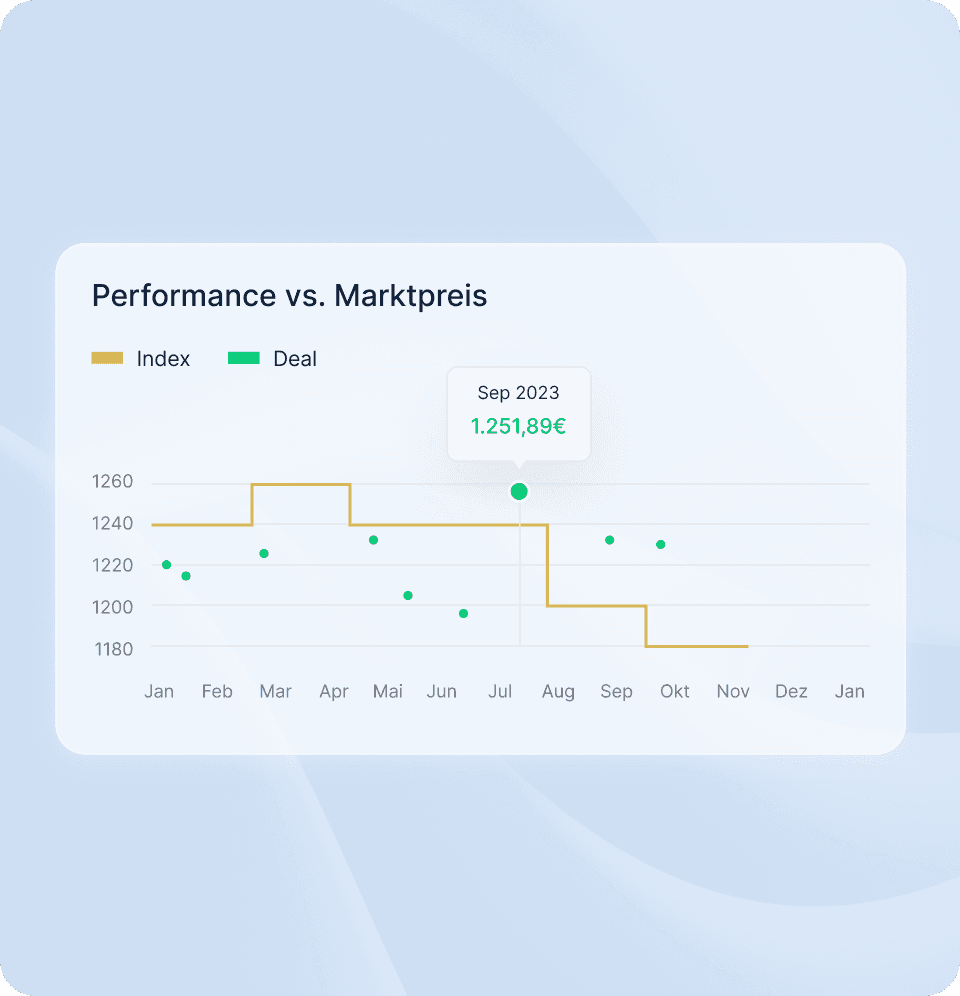 Performance vs. Marktpreis

Index Deal

Sep 2023
1.251,89€

1260
1240
1220
1200
1180

Jan Feb Mar Apr Mai Jun Jul Aug Sep Okt Nov Dez Jan